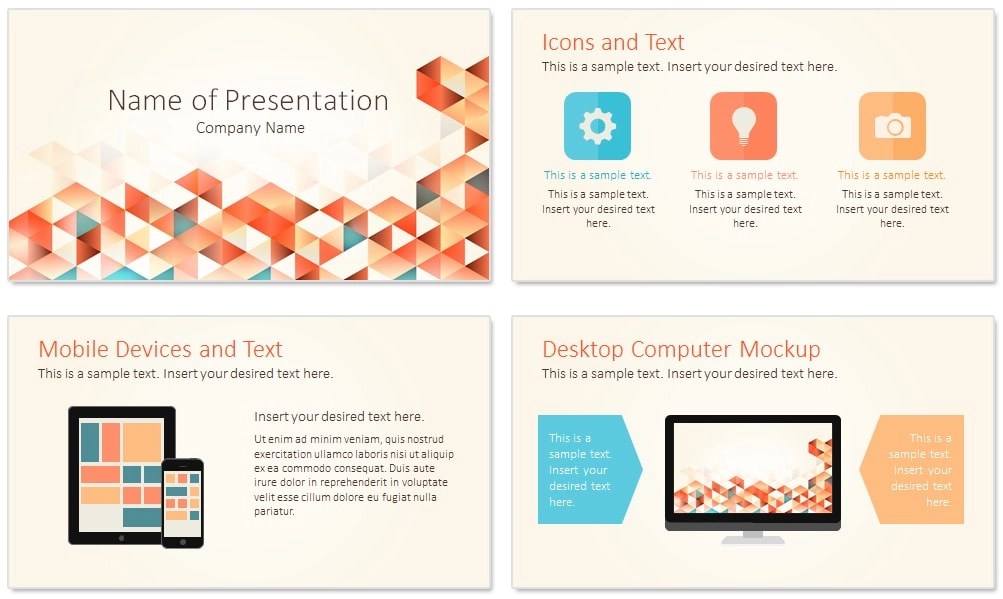 Name of Presentation
Company Name

Icons and Text
This is a sample text. Insert your desired text here.

This is a sample text.
This is a sample text. Insert your desired text here.

This is a sample text.
This is a sample text. Insert your desired text here.

This is a sample text.
This is a sample text. Insert your desired text here.

Mobile Devices and Text
This is a sample text. Insert your desired text here.

Insert your desired text here.

Ut enim ad minim veniam, quis nostrud exercitation ullamco laboris nisi ut aliquip ex ea commodo consequat. Duis aute irure dolor in reprehenderit in voluptate velit esse cillum dolore eu fugiat nulla pariatur.

Desktop Computer Mockup
This is a sample text. Insert your desired text here.

This is a sample text. Insert your desired text here.

This is a sample text. Insert your desired text here.